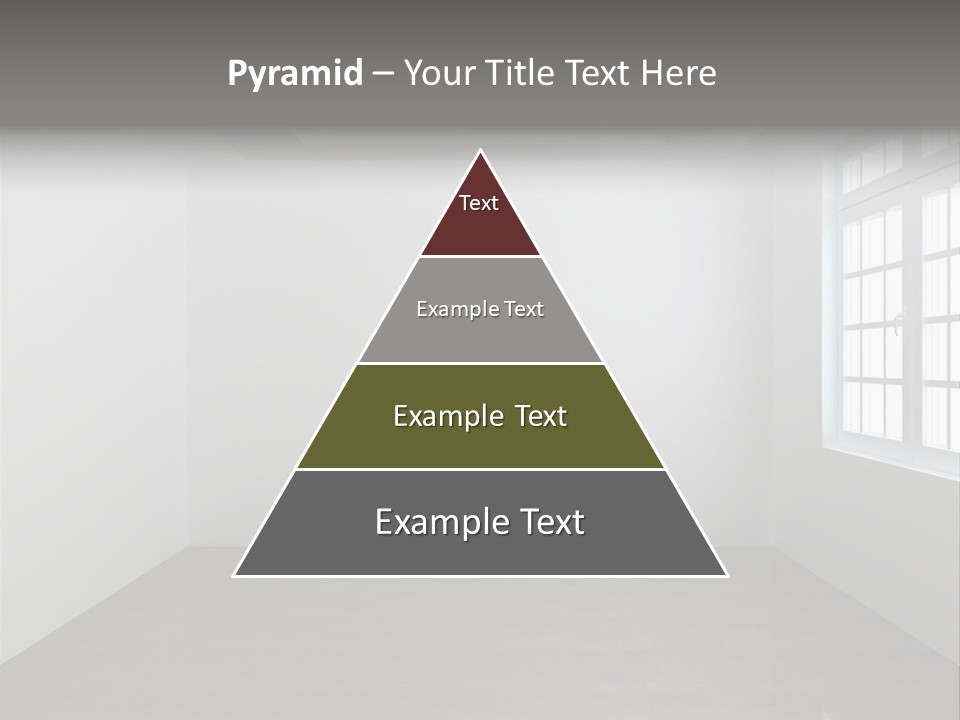 Pyramid – Your Title Text Here

Text

Example Text

Example Text

Example Text